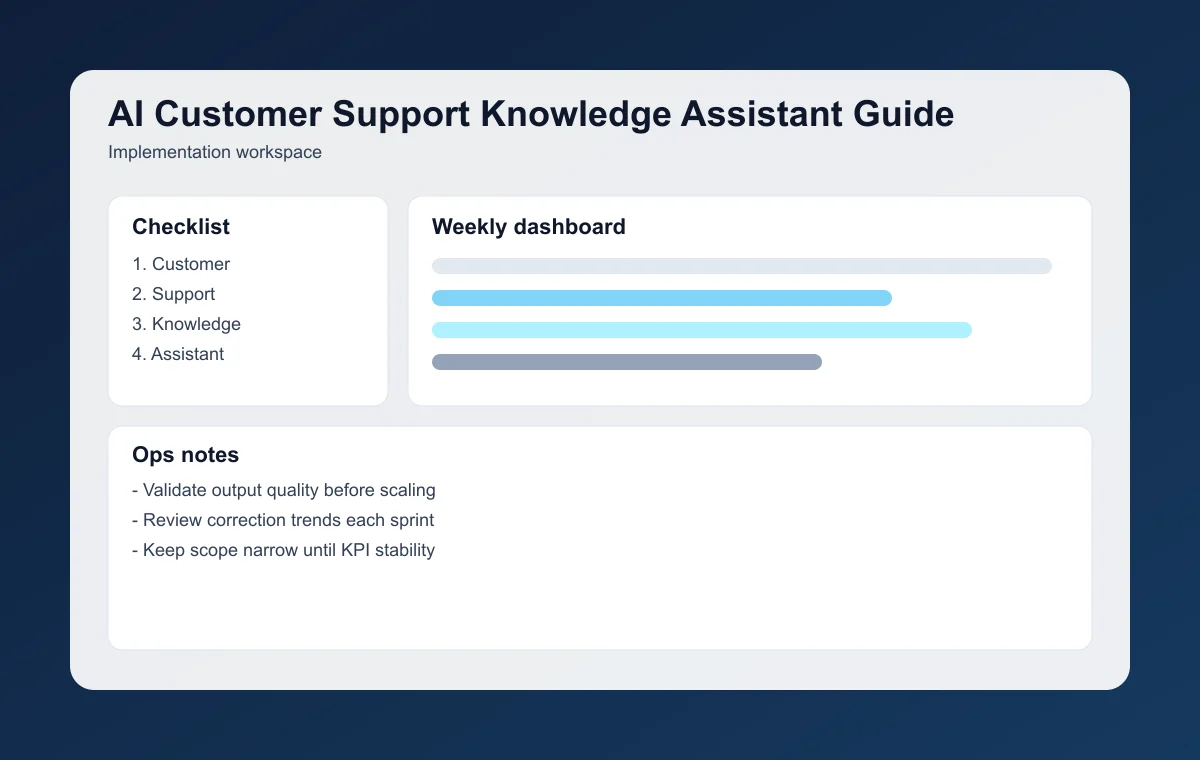 AI Customer Support Knowledge Assistant Guide

Implementation workspace

Checklist

1. Customer
2. Support
3. Knowledge
4. Assistant

Weekly dashboard

Ops notes

- Validate output quality before scaling
- Review correction trends each sprint
- Keep scope narrow until KPI stability